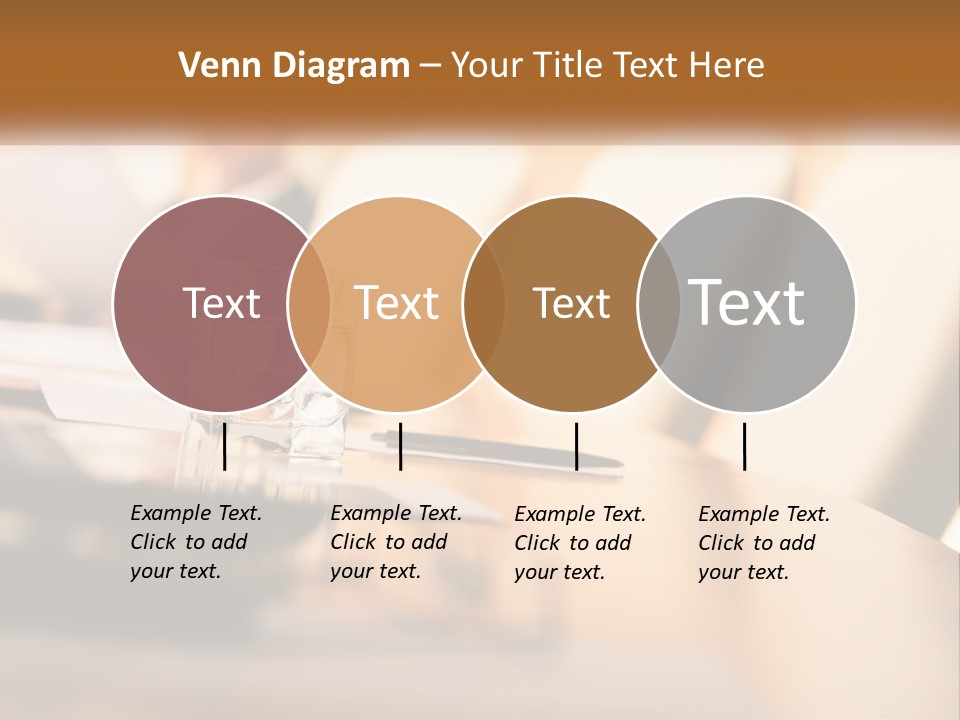 Venn Diagram – Your Title Text Here

Text

Text

Text

Text

Example Text. Click to add your text.

Example Text. Click to add your text.

Example Text. Click to add your text.

Example Text. Click to add your text.